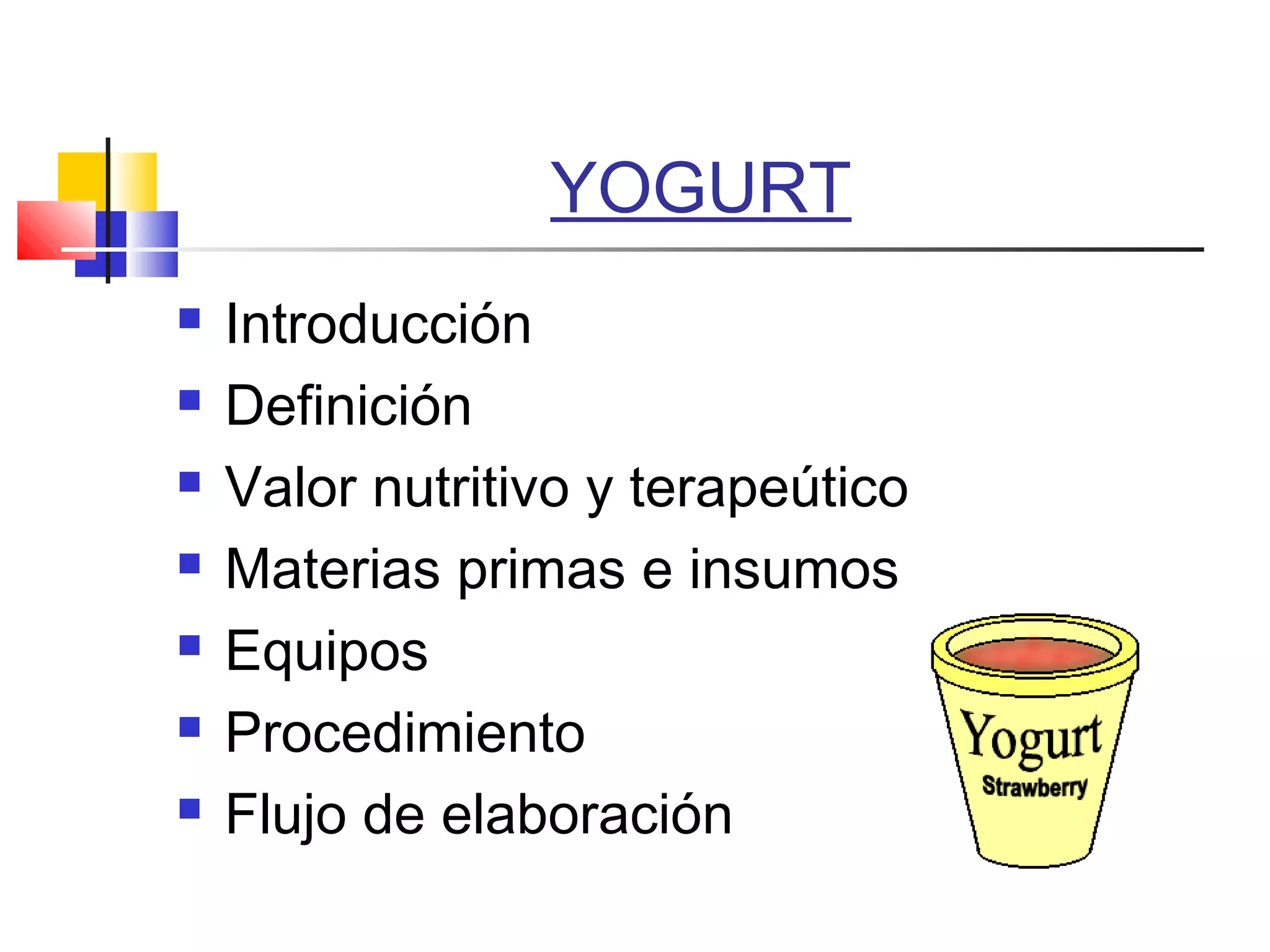 YOGURT

- Introducción
- Definición
- Valor nutritivo y terapeútico
- Materias primas e insumos
- Equipos
- Procedimiento
- Flujo de elaboración

Yogurt
Strawberry